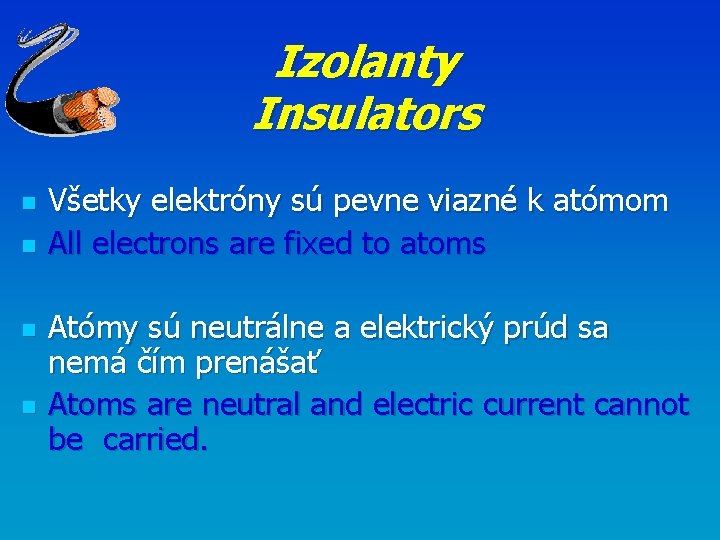 Izolanty
Insulators

Všetky elektróny sú pevne viazné k atómom
All electrons are fixed to atoms

Atómy sú neutrálne a elektrický prúd sa nemá čím prenášať
Atoms are neutral and electric current cannot be carried.